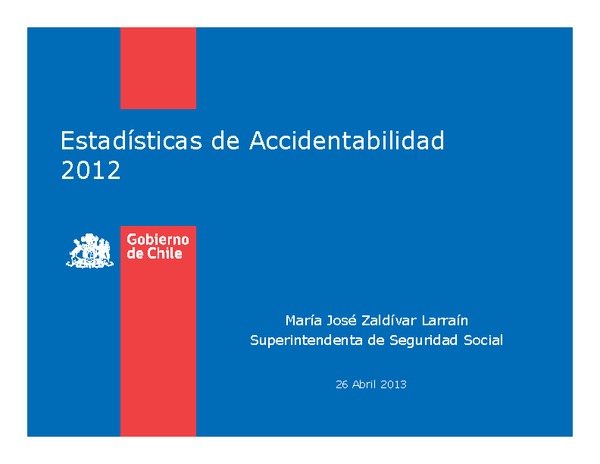 Estadísticas de Accidentabilidad 2012

Gobierno de Chile

María José Zaldívar Larraín
Superintendenta de Seguridad Social

26 Abril 2013